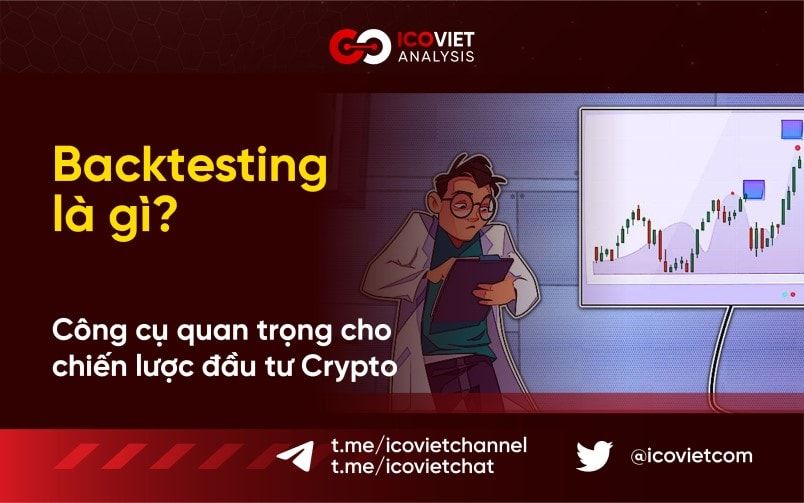 ICOVIET
ANALYSIS

Backtesting là gì?

Công cụ quan trọng cho chiến lược đầu tư Crypto

t.me/icovietchannel
t.me/icovietchat

@icovietcom